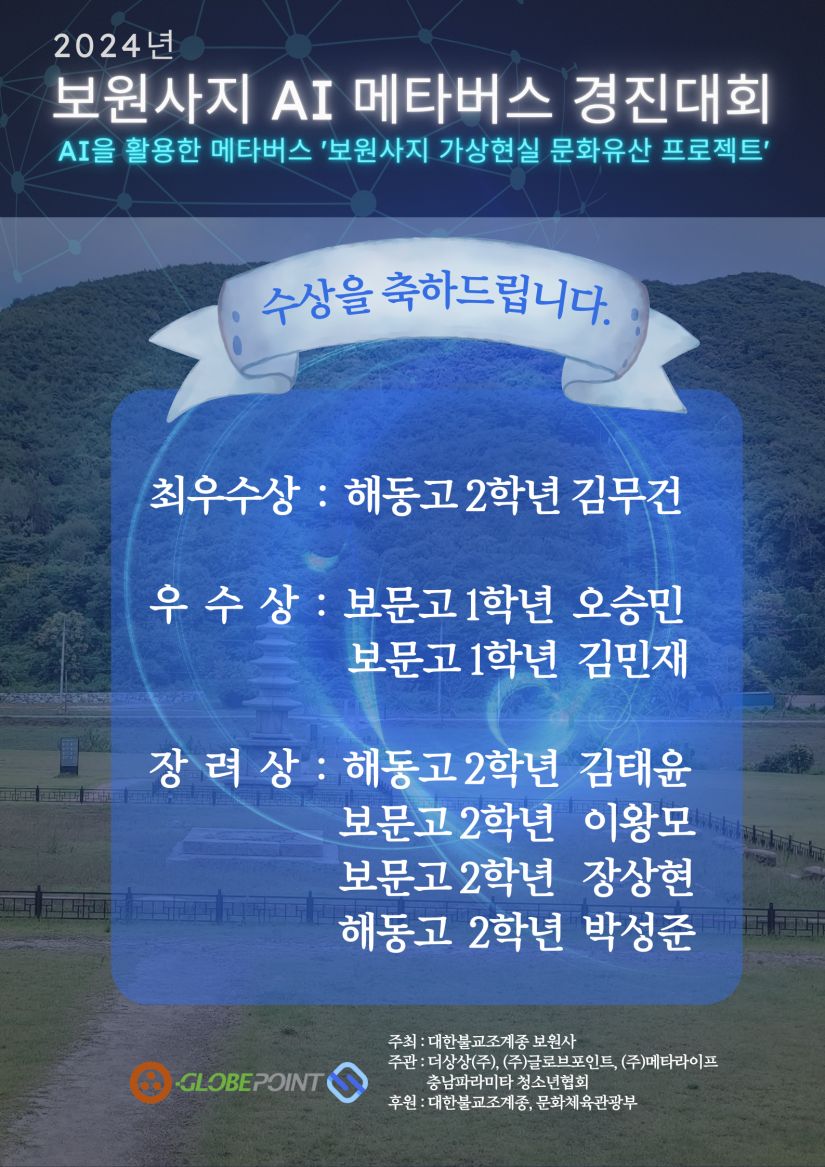 2024년
보원사지 AI 메타버스 경진대회
AI을 활용한 메타버스 '보원사지 가상현실 문화유산 프로젝트'

수상을 축하드립니다.

최우수상 : 해동고 2학년 김무건

우 수 상 : 보문고 1학년 오승민
보문고 1학년 김민재

장 려 상 : 해동고 2학년 김태윤
보문고 2학년 이왕모
보문고 2학년 장상현
해동고 2학년 박성준

GLOBEPOINT

주최 : 대한불교조계종 보원사
주관 : 더상상(주), (주)글로브포인트, (주)메타라이프
충남파라미타 청소년협회
후원 : 대한불교조계종, 문화체육관광부